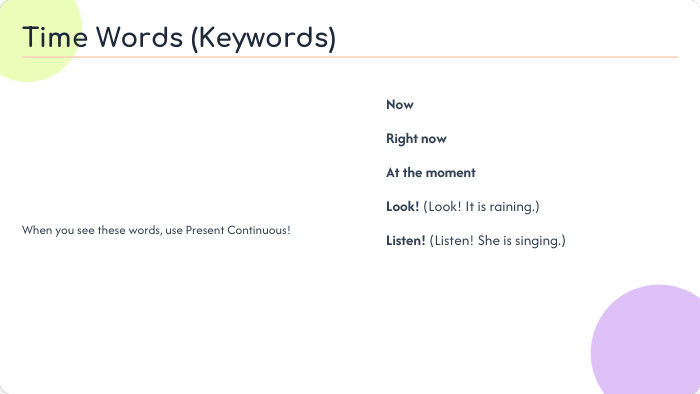 Time Words (Keywords)

When you see these words, use Present Continuous!

Now

Right now

At the moment

Look! (Look! It is raining.)

Listen! (Listen! She is singing.)